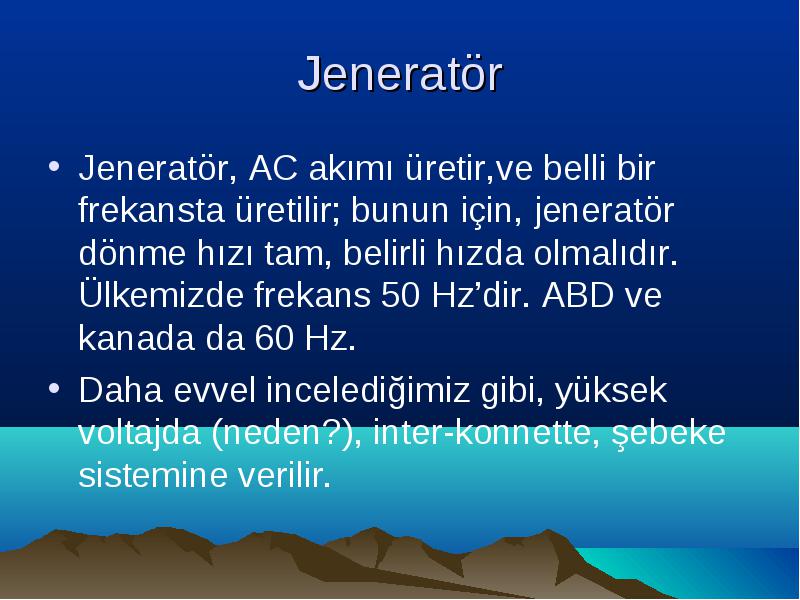 Jeneratör

• Jeneratör, AC akımı üretir,ve belli bir frekansta üretilir; bunun için, jeneratör dönme hızı tam, belirli hızda olmalıdır. Ülkemizde frekans 50 Hz’dir. ABD ve kanada da 60 Hz.

• Daha evvel incelediğimiz gibi, yüksek voltajda (neden?), inter-konnette, şebeke sistemine verilir.